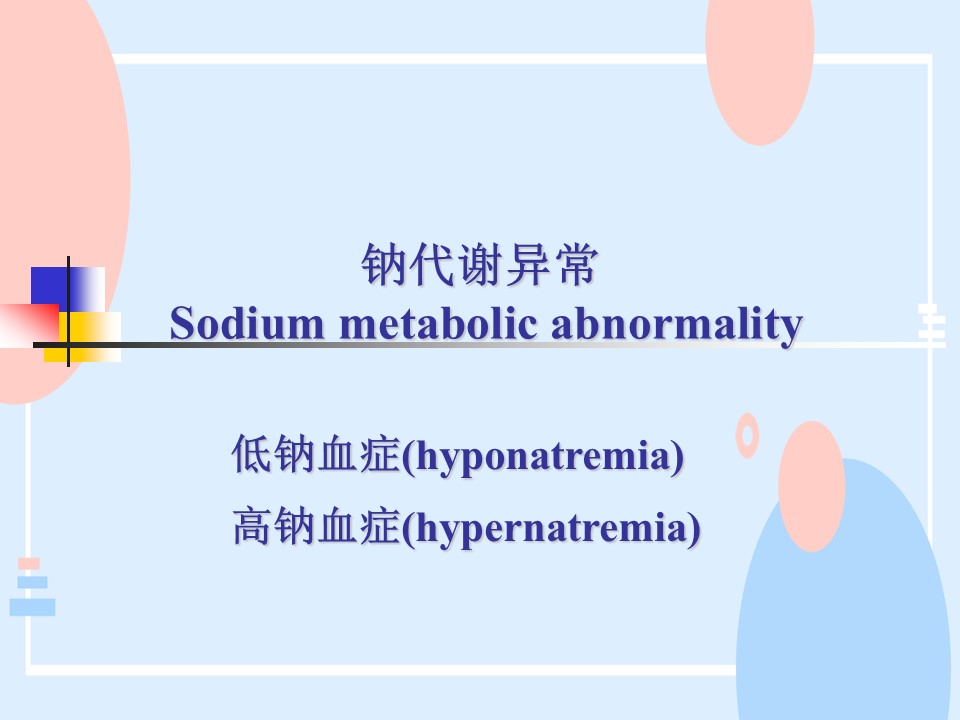 钠代谢异常
Sodium metabolic abnormality

低钠血症(hyponatremia)
高钠血症(hypernatremia)